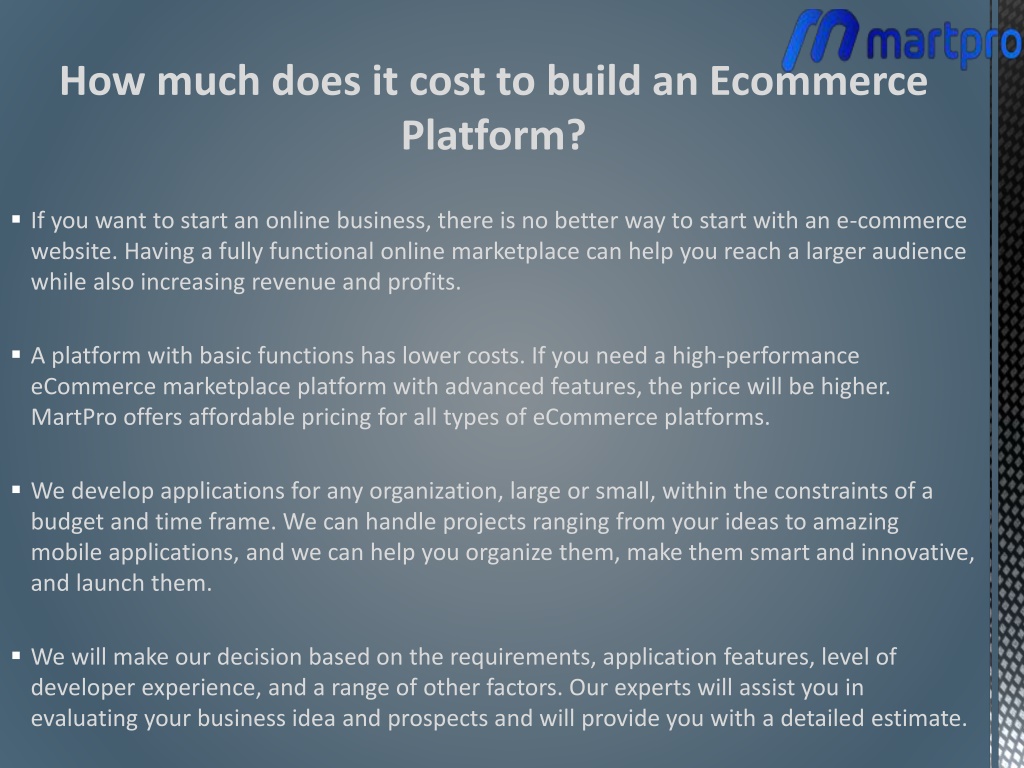 martpro

How much does it cost to build an Ecommerce Platform?

▪ If you want to start an online business, there is no better way to start with an e-commerce website. Having a fully functional online marketplace can help you reach a larger audience while also increasing revenue and profits.

▪ A platform with basic functions has lower costs. If you need a high-performance eCommerce marketplace platform with advanced features, the price will be higher. MartPro offers affordable pricing for all types of eCommerce platforms.

▪ We develop applications for any organization, large or small, within the constraints of a budget and time frame. We can handle projects ranging from your ideas to amazing mobile applications, and we can help you organize them, make them smart and innovative, and launch them.

▪ We will make our decision based on the requirements, application features, level of developer experience, and a range of other factors. Our experts will assist you in evaluating your business idea and prospects and will provide you with a detailed estimate.